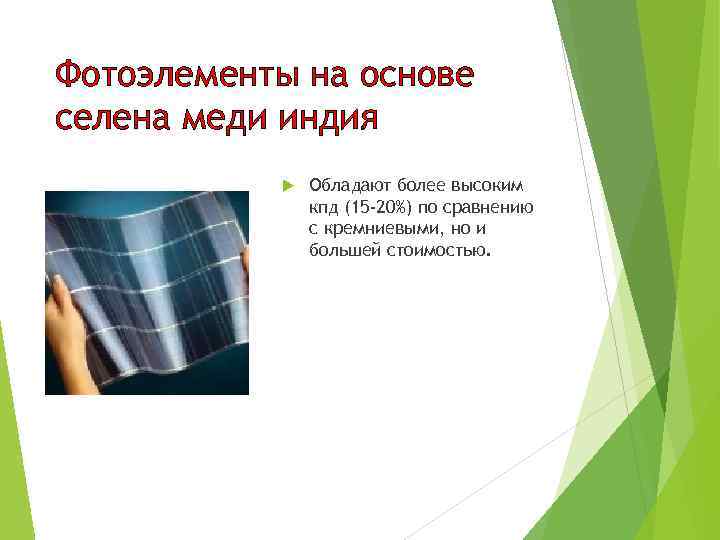 Фотоэлементы на основе селена меди индия

Обладают более высоким кпд (15-20%) по сравнению с кремниевыми, но и большей стоимостью.